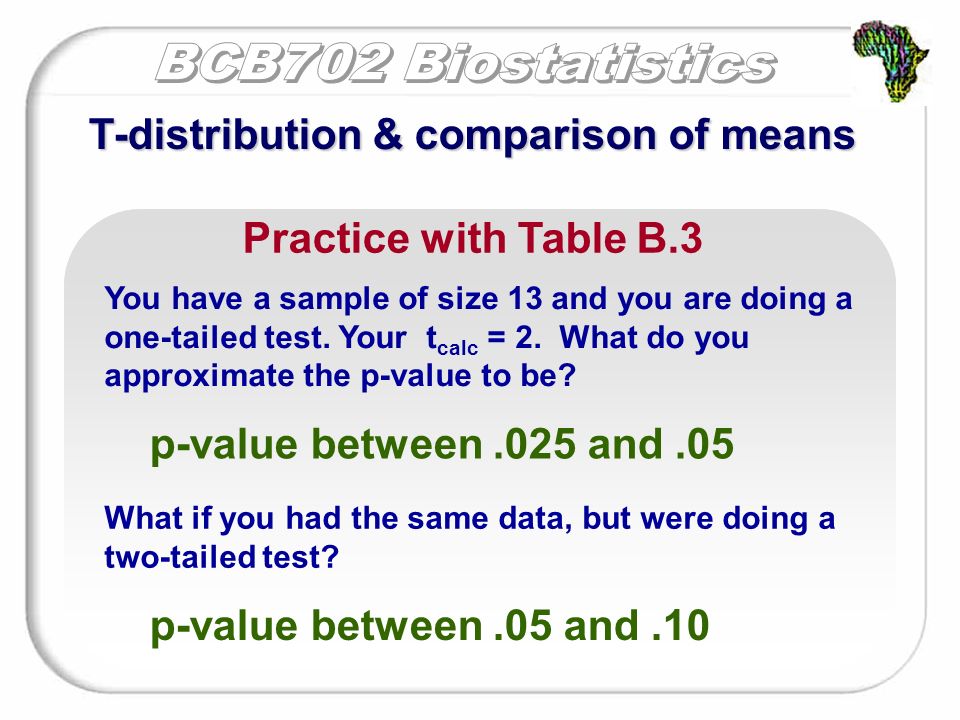 BCB702 Biostatistics

T-distribution & comparison of means

Practice with Table B.3

You have a sample of size 13 and you are doing a one-tailed test. Your $t_{calc} = 2$. What do you approximate the p-value to be?

p-value between .025 and .05

What if you had the same data, but were doing a two-tailed test?

p-value between .05 and .10